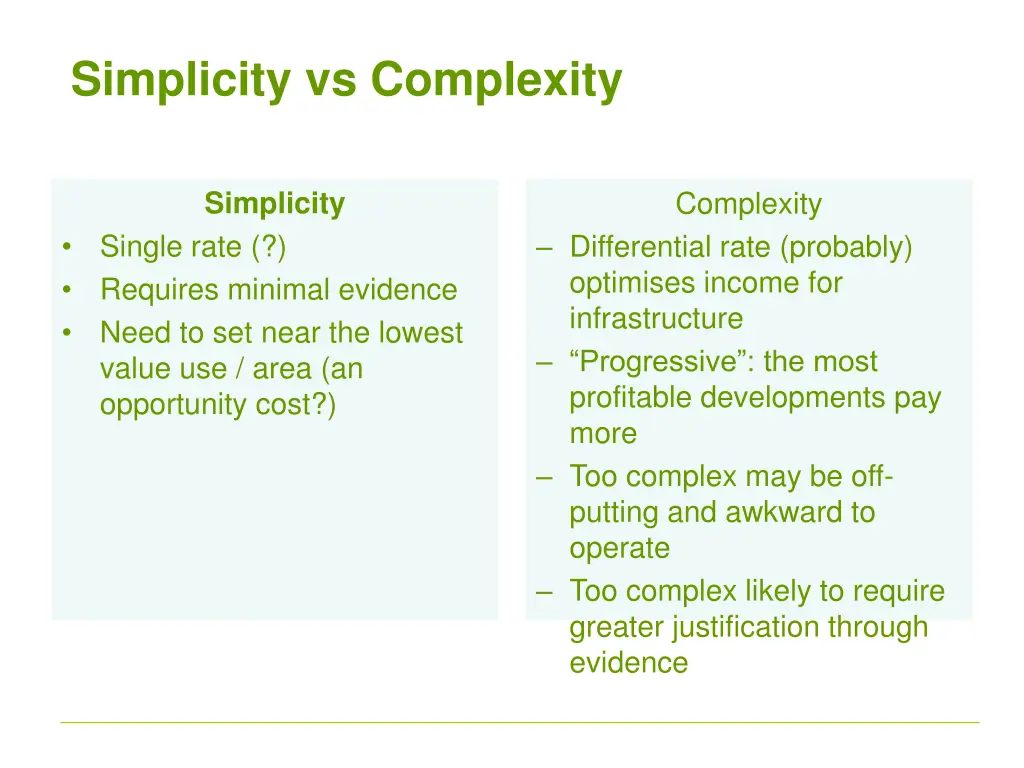 Simplicity vs Complexity

Simplicity
• Single rate (?)
• Requires minimal evidence
• Need to set near the lowest value use / area (an opportunity cost?)

Complexity
– Differential rate (probably) optimises income for infrastructure
– “Progressive”: the most profitable developments pay more
– Too complex may be off-putting and awkward to operate
– Too complex likely to require greater justification through evidence